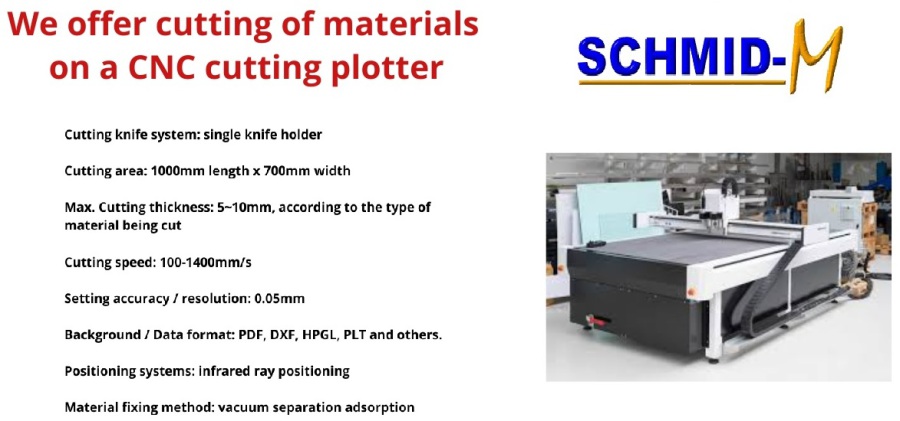 We offer cutting of materials on a CNC cutting plotter

SCHMID-M

Cutting knife system: single knife holder

Cutting area: 1000mm length x 700mm width

Max. Cutting thickness: 5~10mm, according to the type of material being cut

Cutting speed: 100-1400mm/s

Setting accuracy / resolution: 0.05mm

Background / Data format: PDF, DXF, HPGL, PLT and others.

Positioning systems: infrared ray positioning

Material fixing method: vacuum separation adsorption